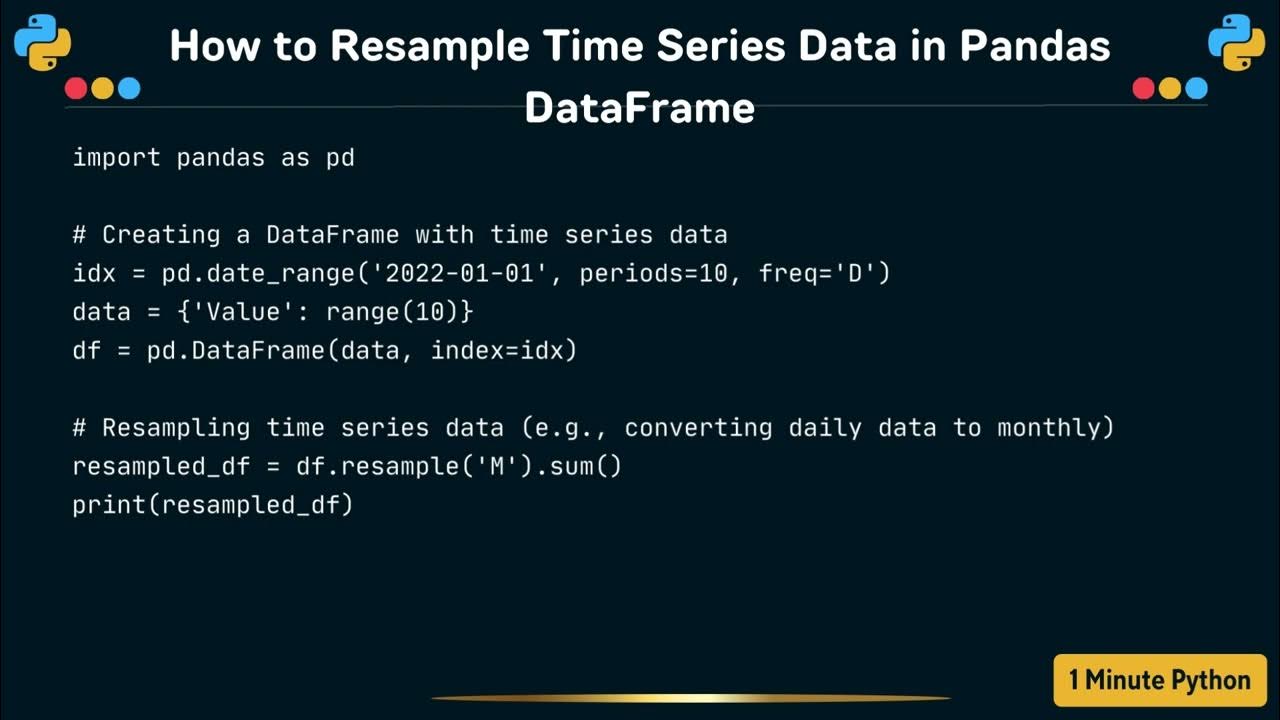 How to Resample Time Series Data in Pandas DataFrame

import pandas as pd

# Creating a DataFrame with time series data
idx = pd.date_range('2022-01-01', periods=10, freq='D')
data = {'Value': range(10)}
df = pd.DataFrame(data, index=idx)

# Resampling time series data (e.g., converting daily data to monthly)
resampled_df = df.resample('M').sum()
print(resampled_df)

1 Minute Python